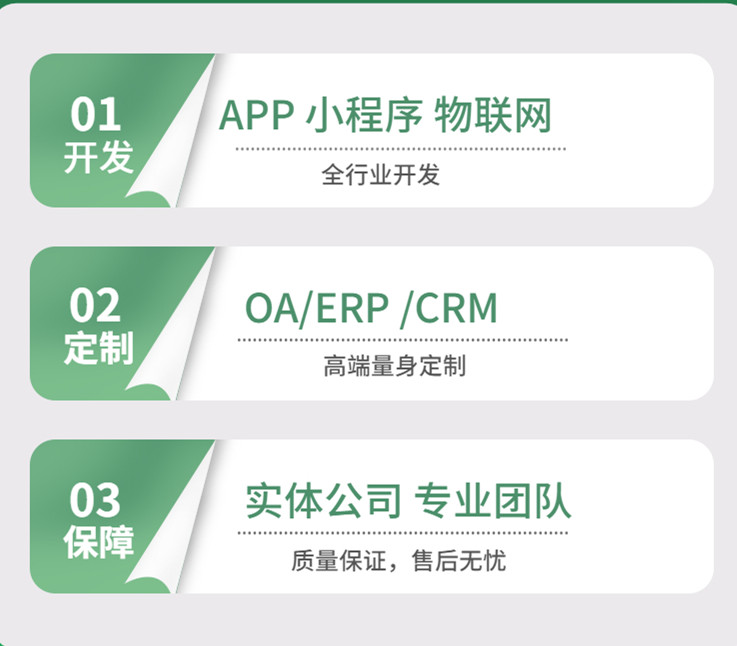 01
开发

APP 小程序 物联网

全行业开发

02
定制

OA/ERP /CRM

高端量身定制

03
保障

实体公司 专业团队

质量保证，售后无忧